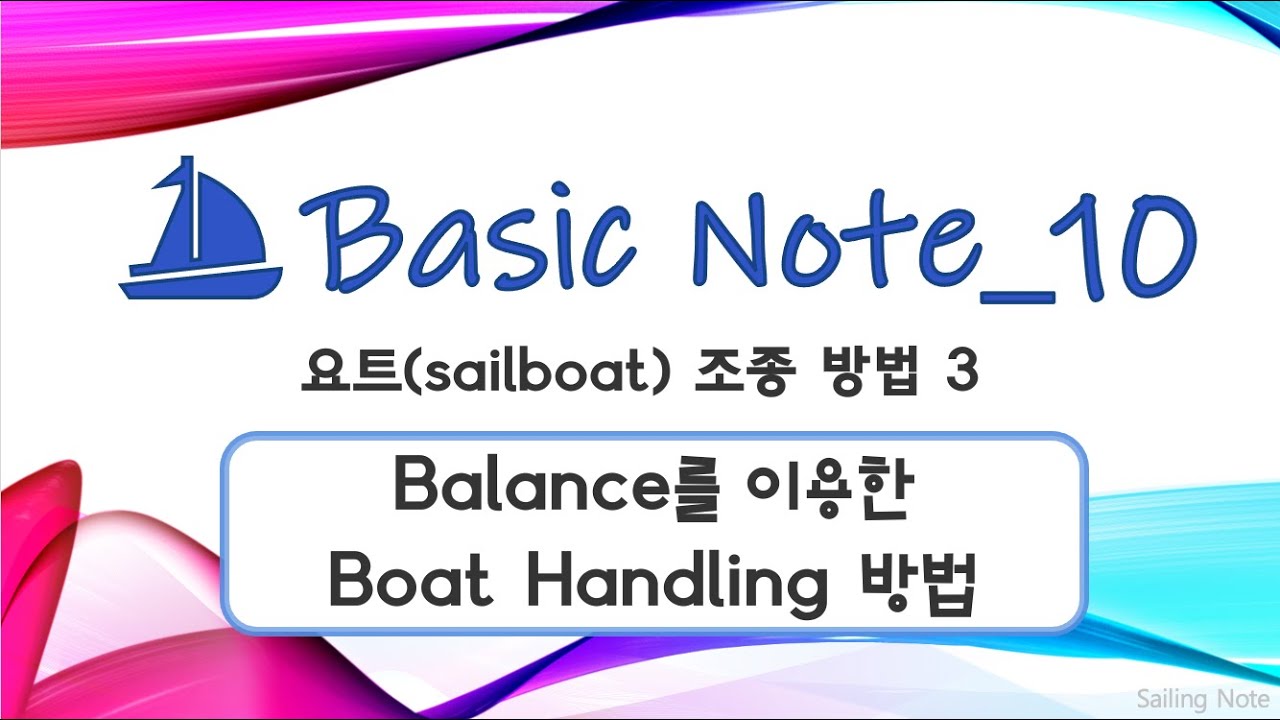 Basic Note_10

요트(sailboat) 조종 방법 3

Balance를 이용한
Boat Handling 방법

Sailing Note